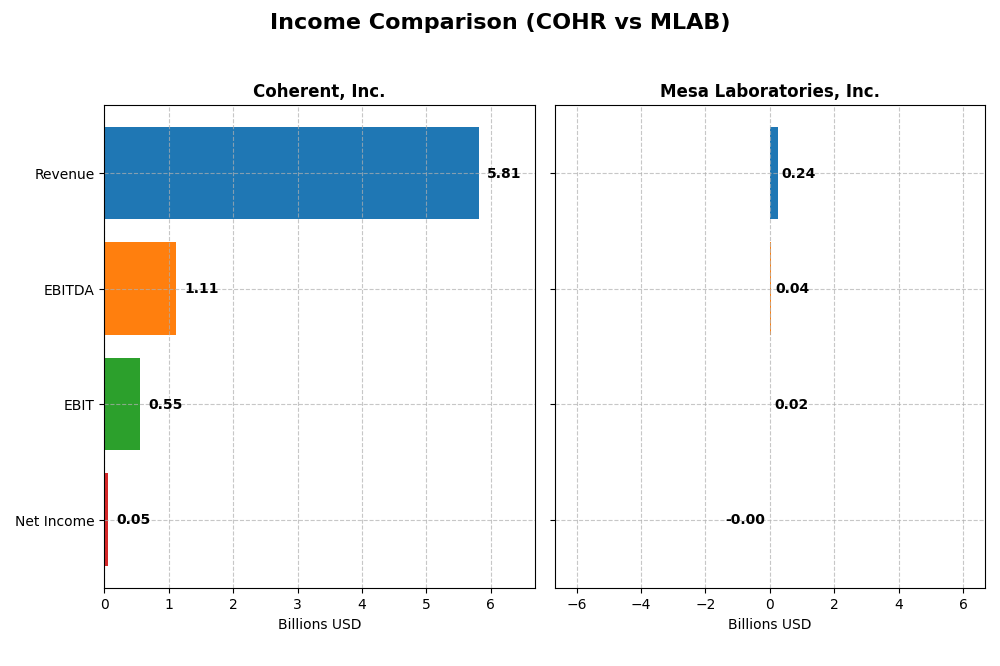 Income Comparison (COHR vs MLAB)

Coherent, Inc.

Revenue
EBITDA
EBIT
Net Income

5.81
1.11
0.55
0.05

0 1 2 3 4 5 6
Billions USD

Mesa Laboratories, Inc.

0.24
0.04
0.02
-0.00

−6 −4 −2 0 2 4 6
Billions USD